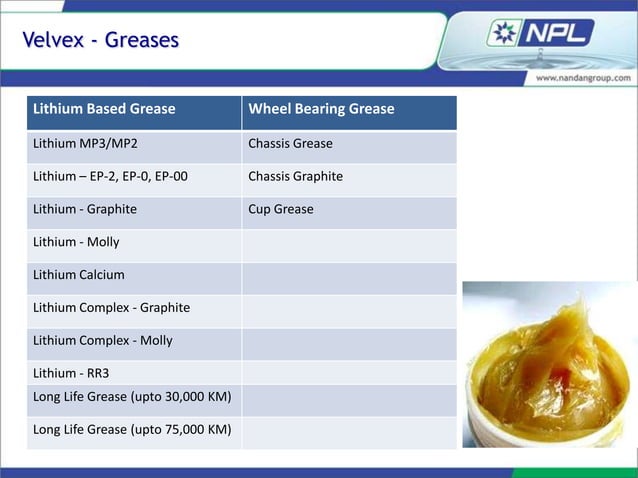 Velvex - Greases

NPL

www.nandangroup.com

| Lithium Based Grease | Wheel Bearing Grease |
|---|---|
| Lithium MP3/MP2 | Chassis Grease |
| Lithium – EP-2, EP-0, EP-00 | Chassis Graphite |
| Lithium - Graphite | Cup Grease |
| Lithium - Molly | |
| Lithium Calcium | |
| Lithium Complex - Graphite | |
| Lithium Complex - Molly | |
| Lithium - RR3 | |
| Long Life Grease (upto 30,000 KM) | |
| Long Life Grease (upto 75,000 KM) | |